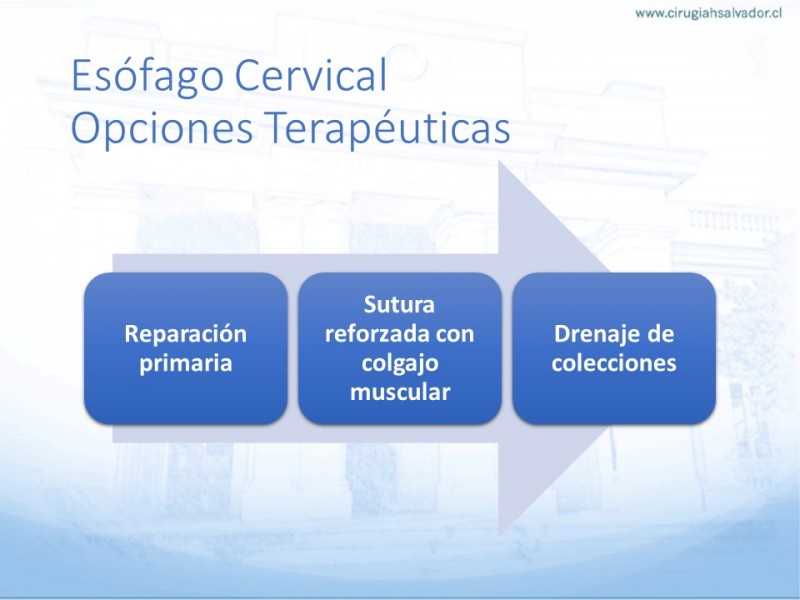 www.cirugiahsalvador.cl

Esófago Cervical
Opciones Terapéuticas

Reparación primaria

Sutura reforzada con colgajo muscular

Drenaje de colecciones